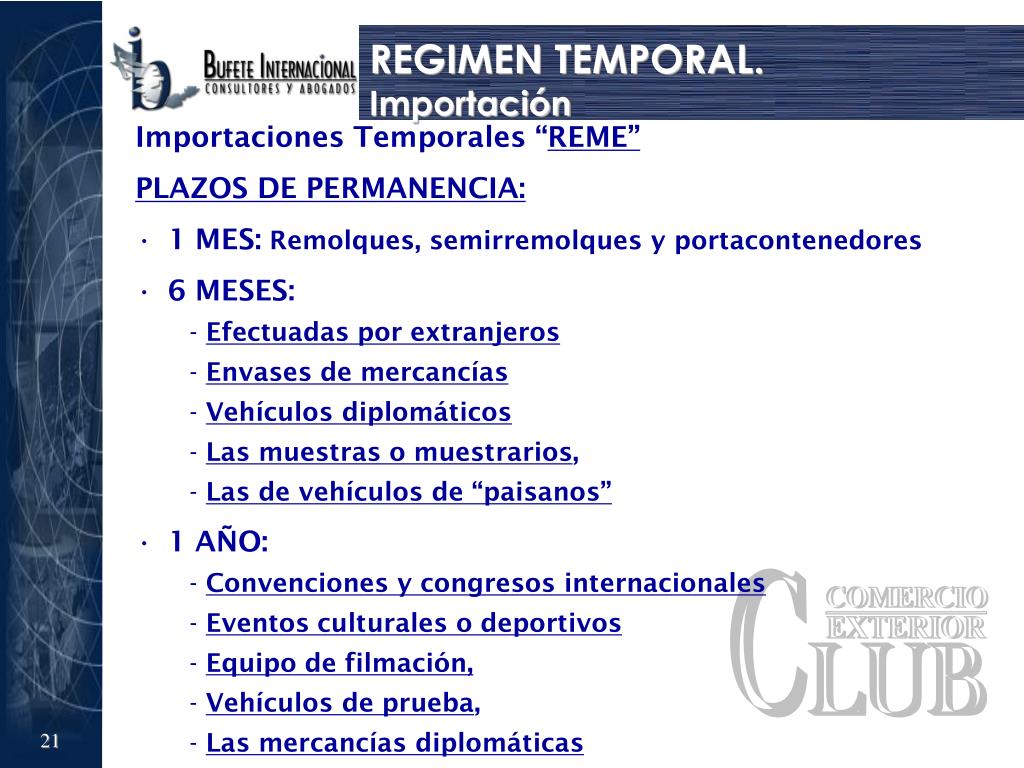 BUFETE INTERNACIONAL
CONSULTORES Y ABOGADOS

REGIMEN TEMPORAL.
Importación

Importaciones Temporales “REME”

PLAZOS DE PERMANENCIA:

· 1 MES: Remolques, semirremolques y portacontenedores

· 6 MESES:
- Efectuadas por extranjeros
- Envases de mercancías
- Vehículos diplomáticos
- Las muestras o muestrarios,
- Las de vehículos de “paisanos”

· 1 AÑO:
- Convenciones y congresos internacionales
- Eventos culturales o deportivos
- Equipo de filmación,
- Vehículos de prueba,
- Las mercancías diplomáticas

COMERCIO EXTERIOR CLUB

21